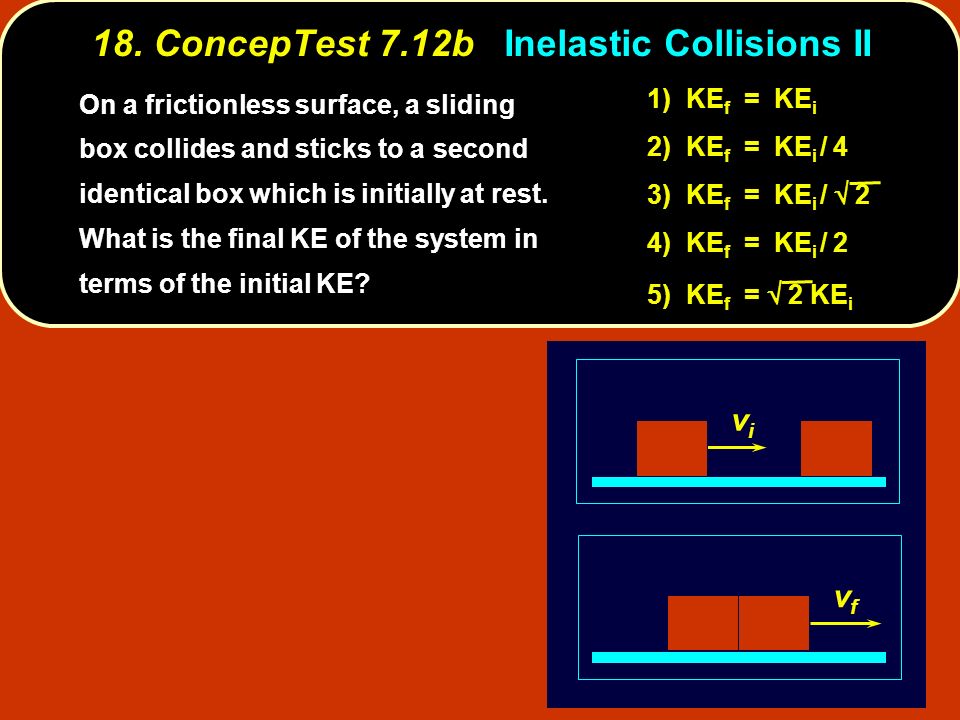 18. ConcepTest 7.12b Inelastic Collisions II

On a frictionless surface, a sliding box collides and sticks to a second identical box which is initially at rest. What is the final KE of the system in terms of the initial KE?

1) $KE_f = KE_i$

2) $KE_f = KE_i / 4$

3) $KE_f = KE_i / \sqrt{2}$

4) $KE_f = KE_i / 2$

5) $KE_f = \sqrt{2}\, KE_i$

$v_i$

$v_f$